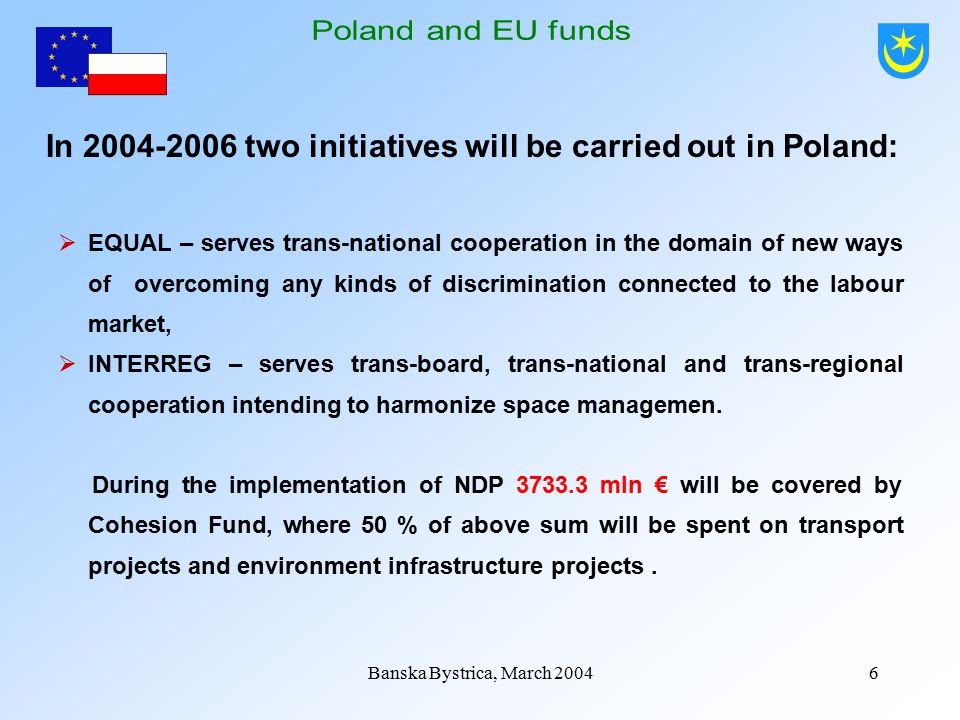 Poland and EU funds

In 2004-2006 two initiatives will be carried out in Poland:

➢ EQUAL – serves trans-national cooperation in the domain of new ways of overcoming any kinds of discrimination connected to the labour market,
➢ INTERREG – serves trans-board, trans-national and trans-regional cooperation intending to harmonize space managemen.

During the implementation of NDP 3733.3 mln € will be covered by Cohesion Fund, where 50 % of above sum will be spent on transport projects and environment infrastructure projects .

Banska Bystrica, March 2004

6